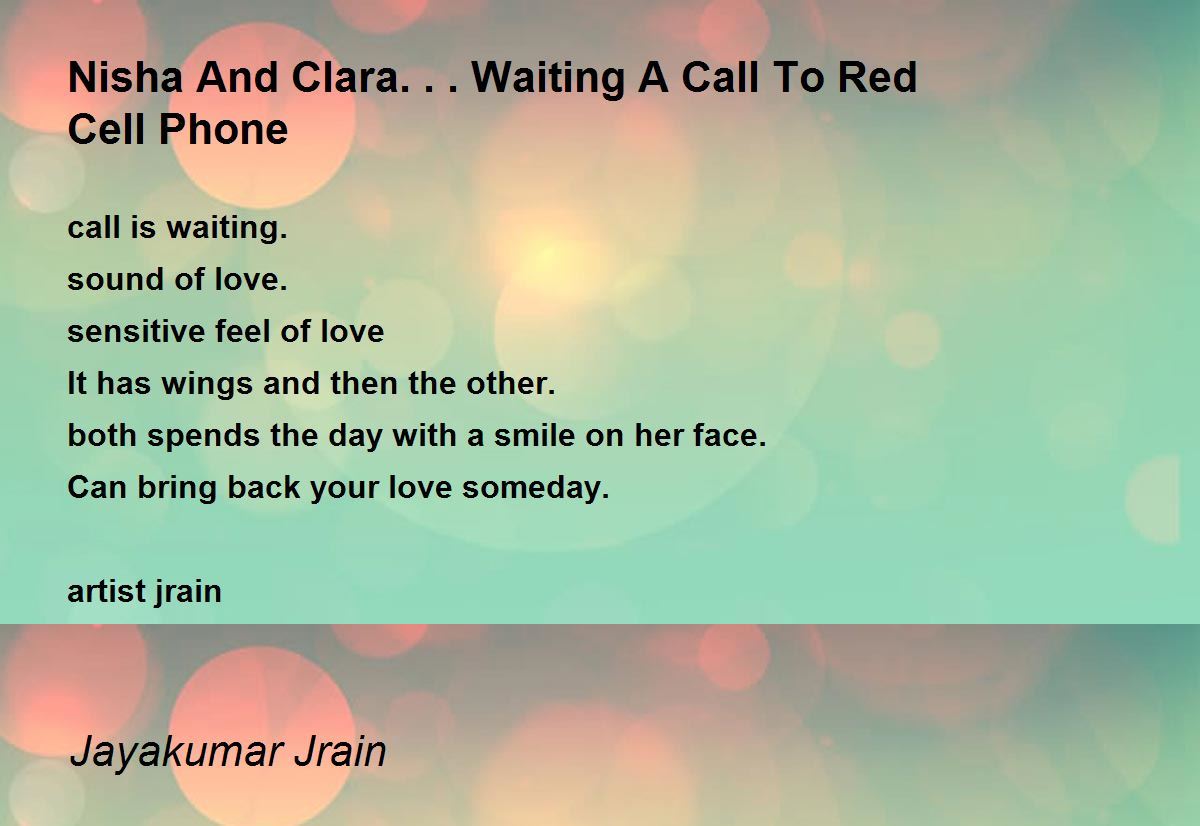 Nisha And Clara. . . Waiting A Call To Red Cell Phone

call is waiting.
sound of love.
sensitive feel of love
It has wings and then the other.
both spends the day with a smile on her face.
Can bring back your love someday.

artist jrain

Jayakumar Jrain